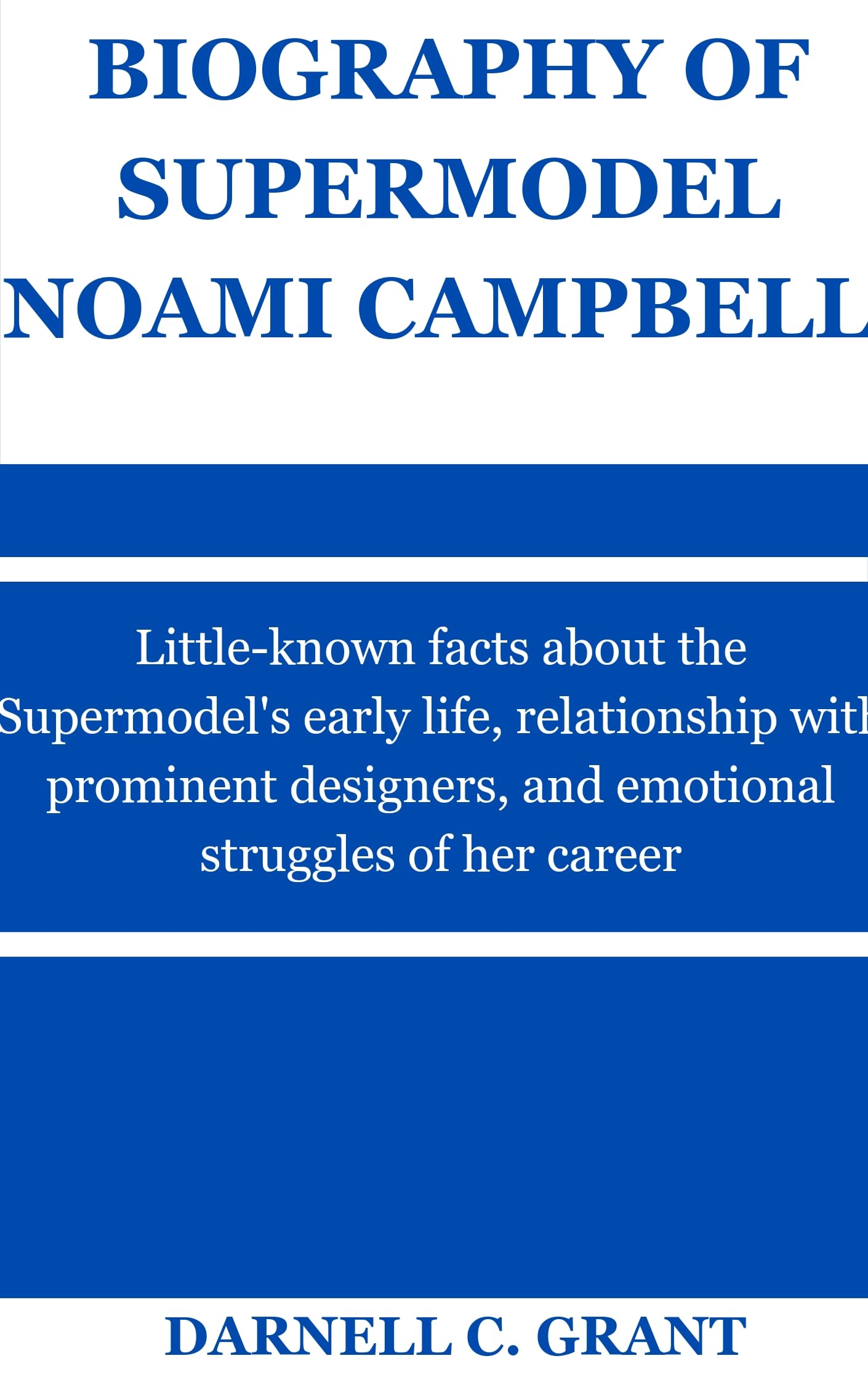 BIOGRAPHY OF SUPERMODEL NOAMI CAMPBELL

Little-known facts about the Supermodel's early life, relationship with prominent designers, and emotional struggles of her career

DARNELL C. GRANT